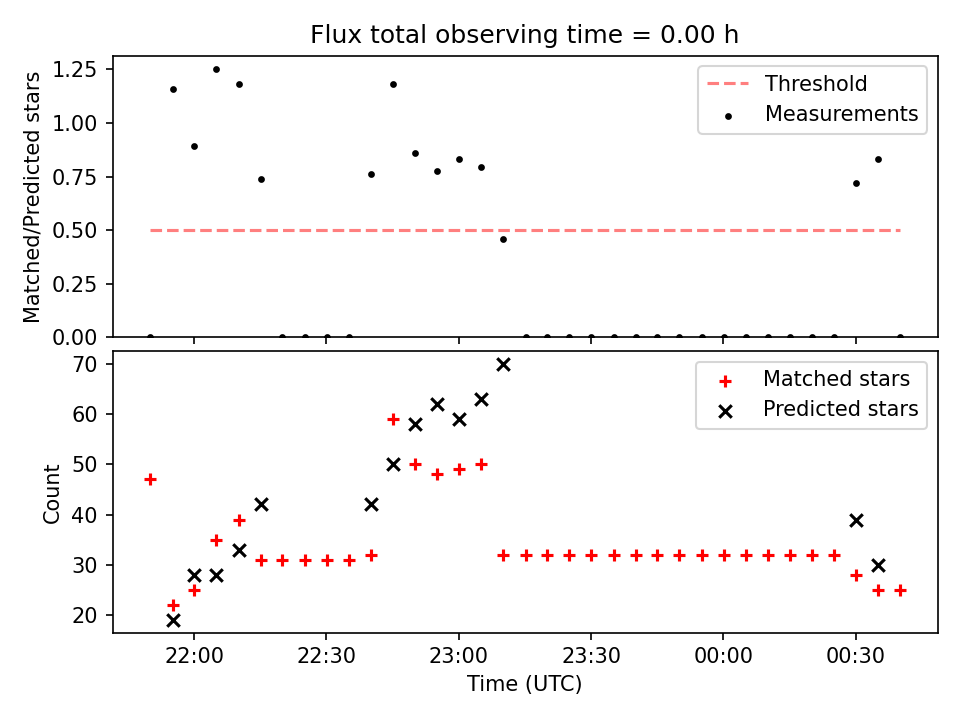 Flux total observing time = 0.00 h

Matched/Predicted stars

1.25
1.00
0.75
0.50
0.25
0.00

Threshold
Measurements

Count

70
60
50
40
30
20

Matched stars
Predicted stars

22:00
22:30
23:00
23:30
00:00
00:30

Time (UTC)